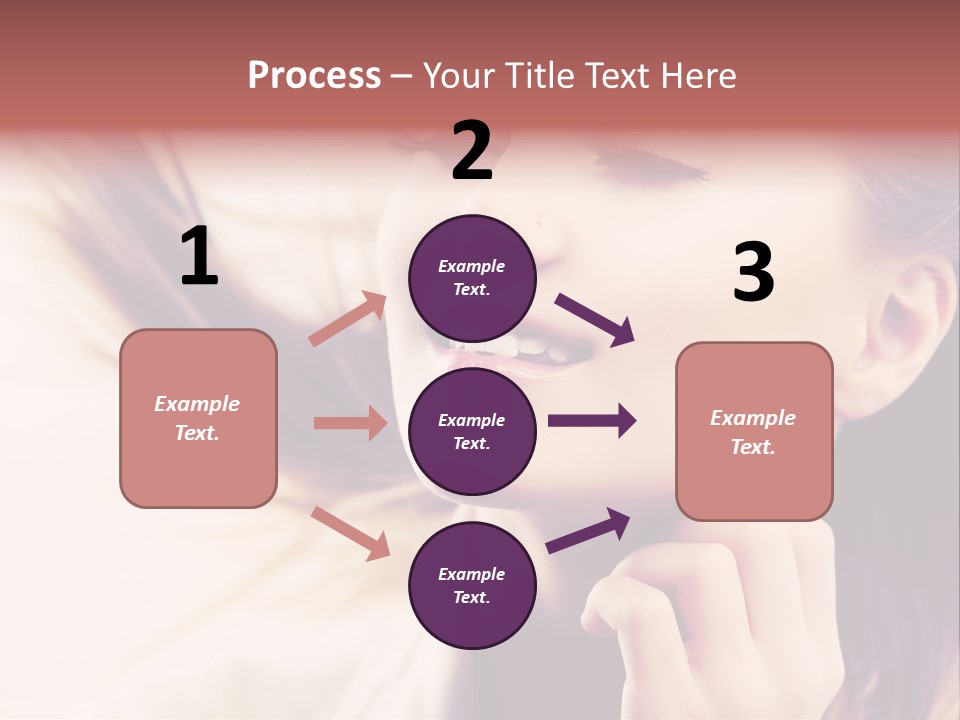 Process – Your Title Text Here

1

Example Text.

2

Example Text.

Example Text.

Example Text.

3

Example Text.